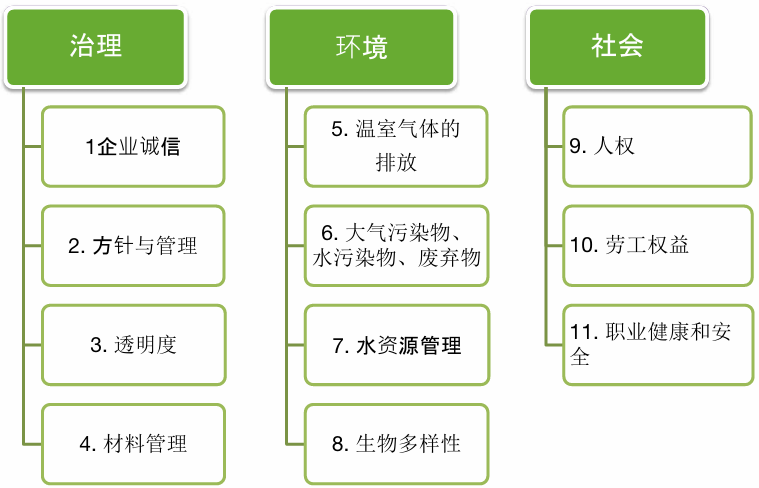 治理

1企业诚信

2. 方针与管理

3. 透明度

4. 材料管理

环境

5. 温室气体的排放

6. 大气污染物、水污染物、废弃物

7. 水资源管理

8. 生物多样性

社会

9. 人权

10. 劳工权益

11. 职业健康和安全